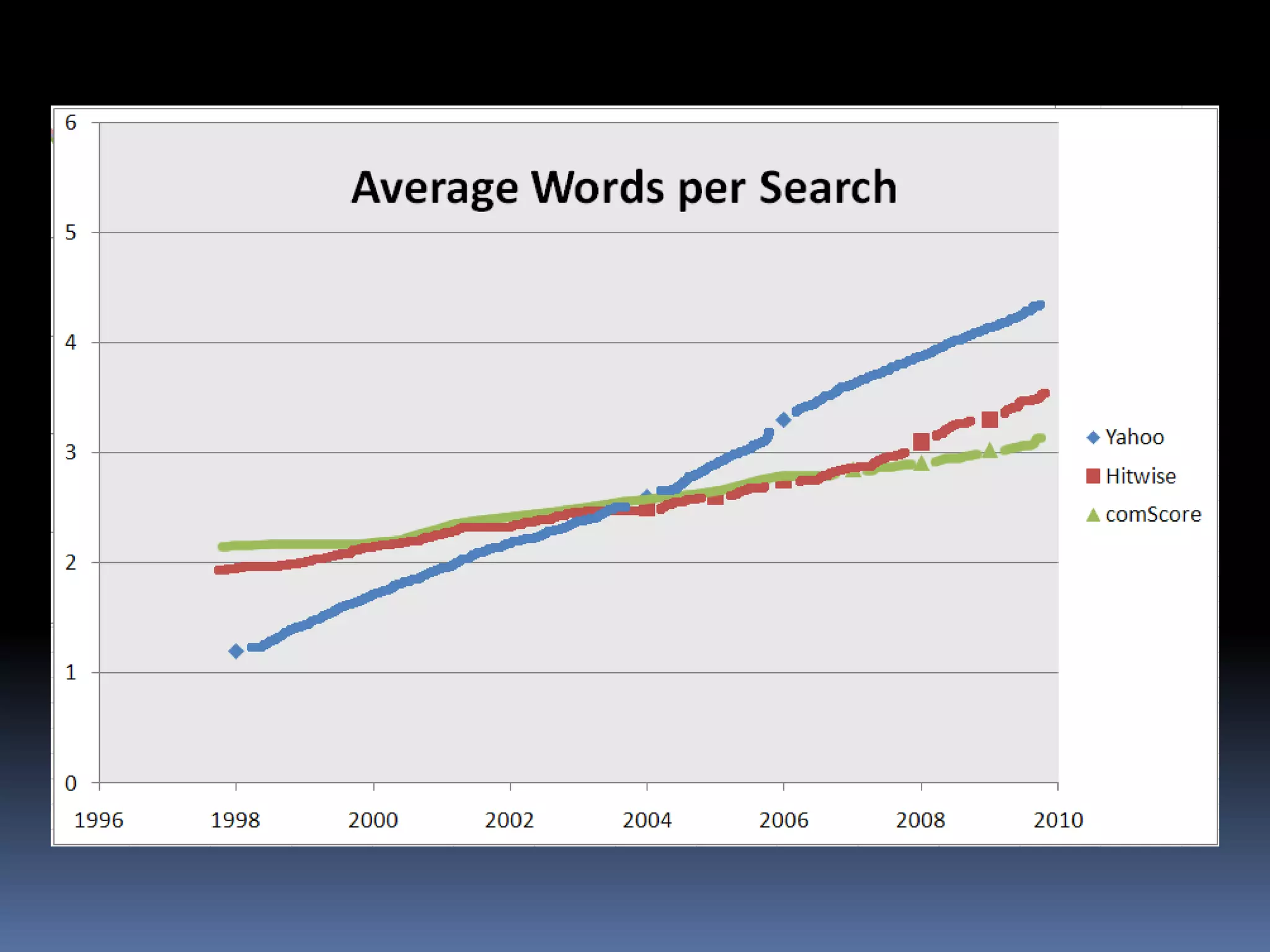 Average Words per Search

6
5
4
3
2
1
0

1996
1998
2000
2002
2004
2006
2008
2010

Yahoo
Hitwise
comScore